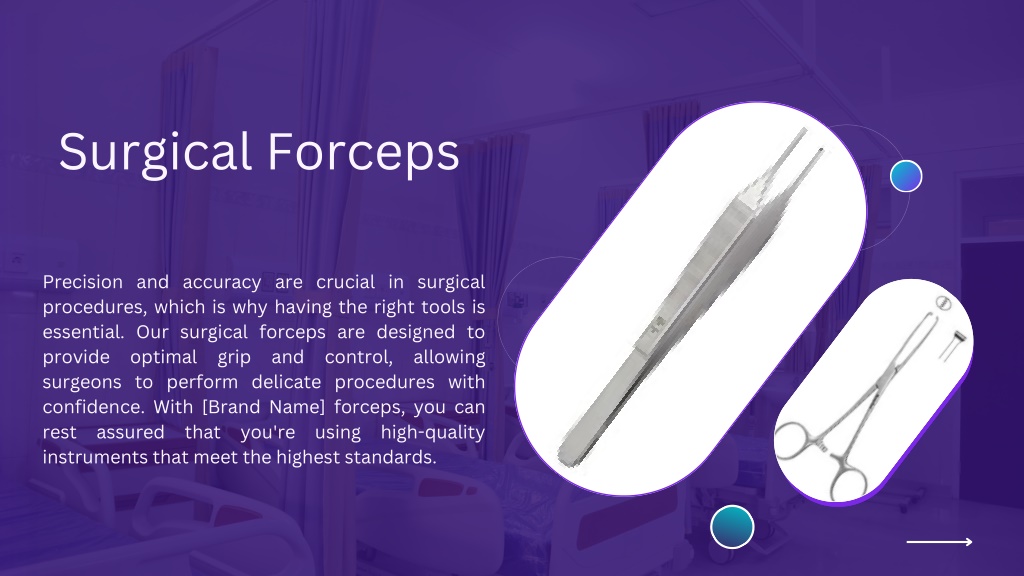 Surgical Forceps

Precision and accuracy are crucial in surgical procedures, which is why having the right tools is essential. Our surgical forceps are designed to provide optimal grip and control, allowing surgeons to perform delicate procedures with confidence. With [Brand Name] forceps, you can rest assured that you're using high-quality instruments that meet the highest standards.